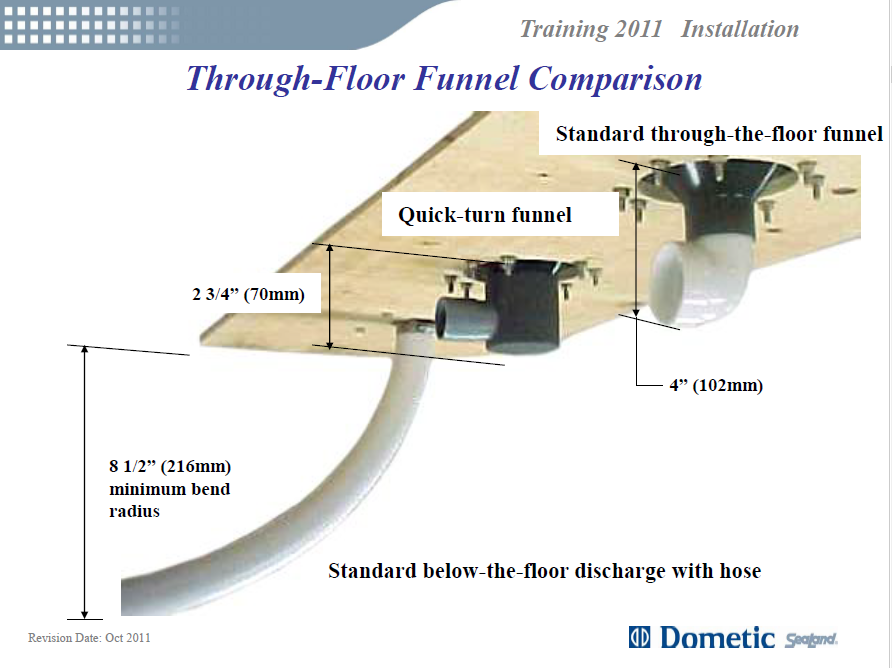 Training 2011 Installation

Through-Floor Funnel Comparison

Standard through-the-floor funnel

Quick-turn funnel

2 3/4” (70mm)

4” (102mm)

8 1/2” (216mm) minimum bend radius

Standard below-the-floor discharge with hose

Revision Date: Oct 2011

Dometic Sealand.